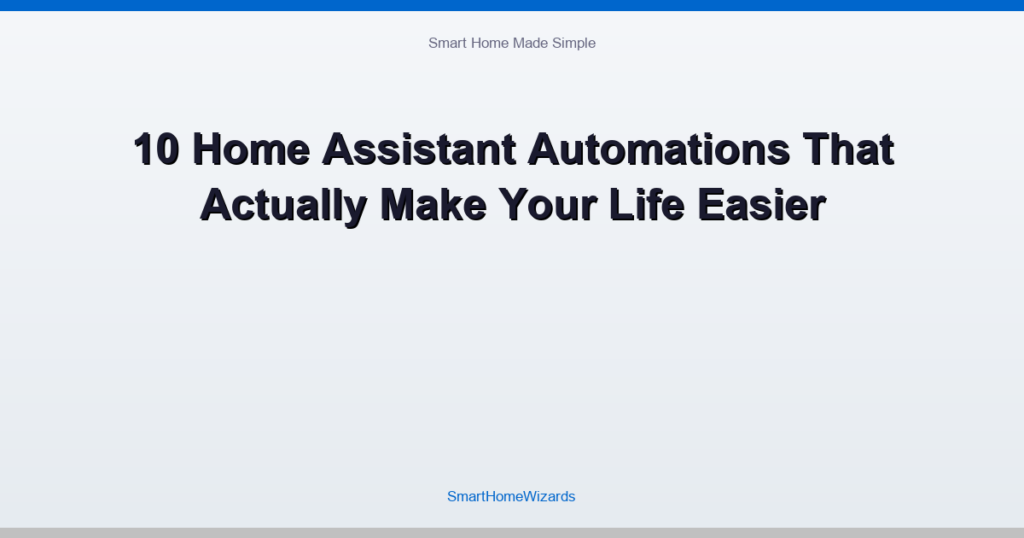 Smart Home Made Simple

10 Home Assistant Automations That Actually Make Your Life Easier

SmartHomeWizards